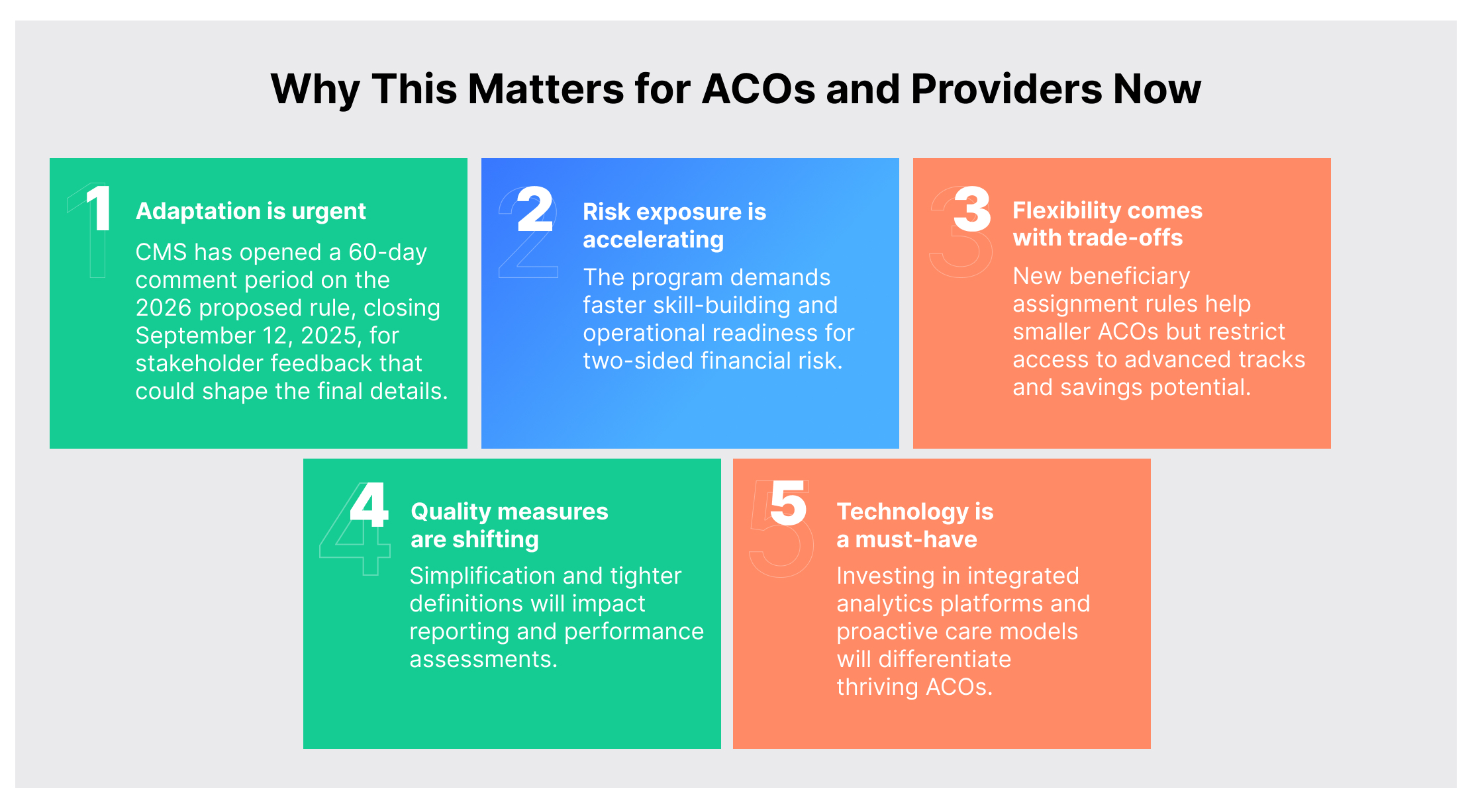 Why This Matters for ACOs and Providers Now

1 Adaptation is urgent

CMS has opened a 60-day comment period on the 2026 proposed rule, closing September 12, 2025, for stakeholder feedback that could shape the final details.

2 Risk exposure is accelerating

The program demands faster skill-building and operational readiness for two-sided financial risk.

3 Flexibility comes with trade-offs

New beneficiary assignment rules help smaller ACOs but restrict access to advanced tracks and savings potential.

4 Quality measures are shifting

Simplification and tighter definitions will impact reporting and performance assessments.

5 Technology is a must-have

Investing in integrated analytics platforms and proactive care models will differentiate thriving ACOs.